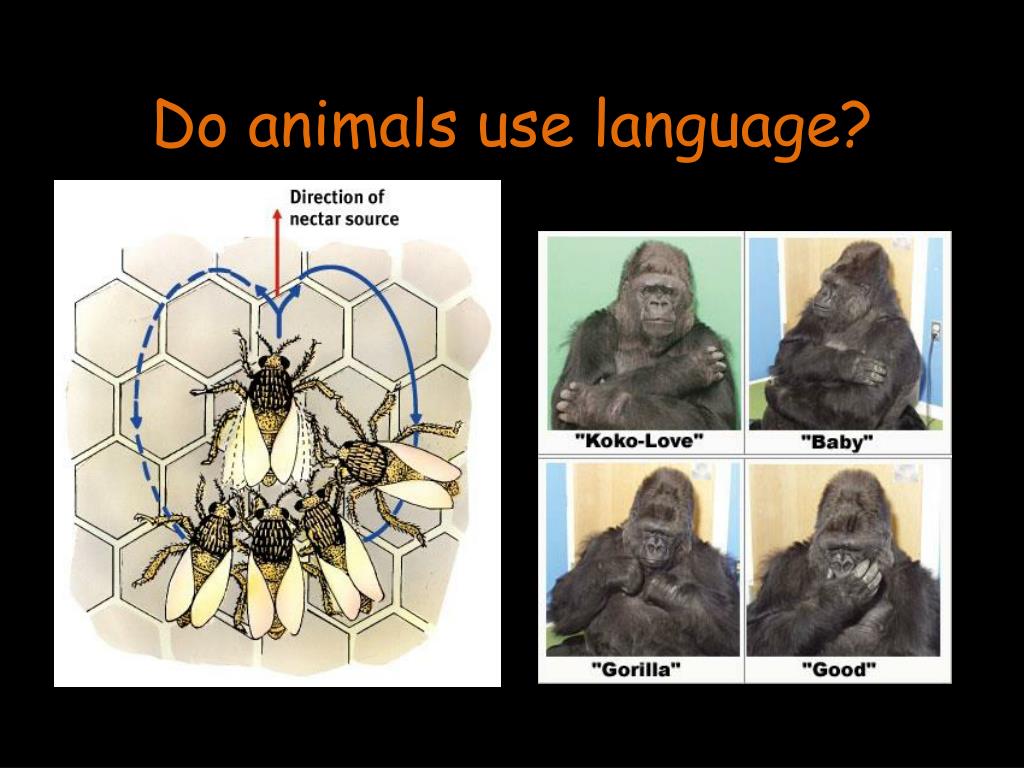 Do animals use language?

Direction of nectar source

"Koko-Love"

"Baby"

"Gorilla"

"Good"